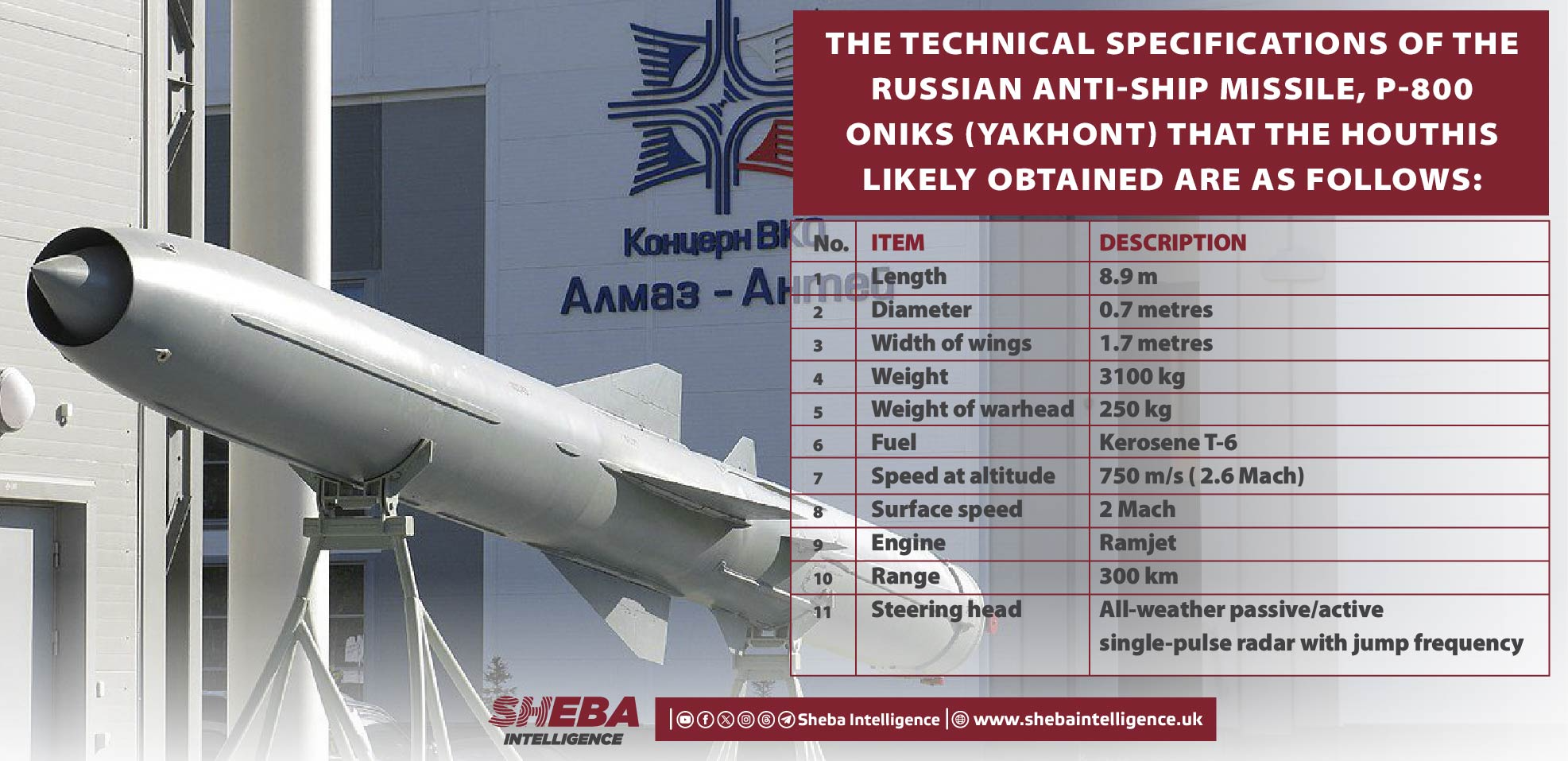 Концерн ВКО
Алмаз - Антей

THE TECHNICAL SPECIFICATIONS OF THE RUSSIAN ANTI-SHIP MISSILE, P-800 ONIKS (YAKHONT) THAT THE HOUTHIS LIKELY OBTAINED ARE AS FOLLOWS:

| No. | ITEM | DESCRIPTION |
|---|---|---|
| 1 | Length | 8.9 m |
| 2 | Diameter | 0.7 metres |
| 3 | Width of wings | 1.7 metres |
| 4 | Weight | 3100 kg |
| 5 | Weight of warhead | 250 kg |
| 6 | Fuel | Kerosene T-6 |
| 7 | Speed at altitude | 750 m/s ( 2.6 Mach) |
| 8 | Surface speed | 2 Mach |
| 9 | Engine | Ramjet |
| 10 | Range | 300 km |
| 11 | Steering head | All-weather passive/active single-pulse radar with jump frequency |

SHEBA INTELLIGENCE
Sheba Intelligence | www.shebaintelligence.uk